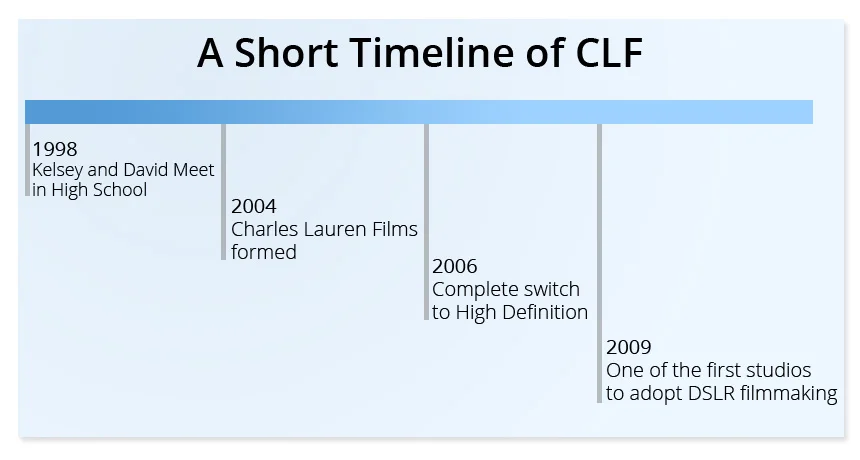 A Short Timeline of CLF

1998
Kelsey and David Meet in High School

2004
Charles Lauren Films formed

2006
Complete switch to High Definition

2009
One of the first studios to adopt DSLR filmmaking